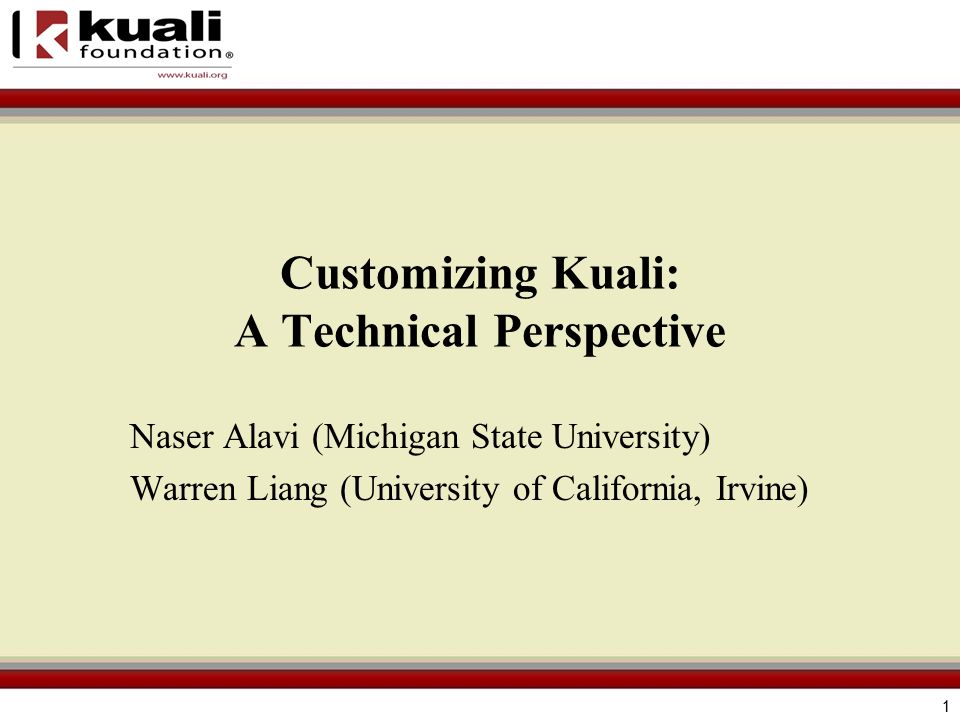 kuali foundation®
www.kuali.org

Customizing Kuali:
A Technical Perspective

Naser Alavi (Michigan State University)
Warren Liang (University of California, Irvine)

1